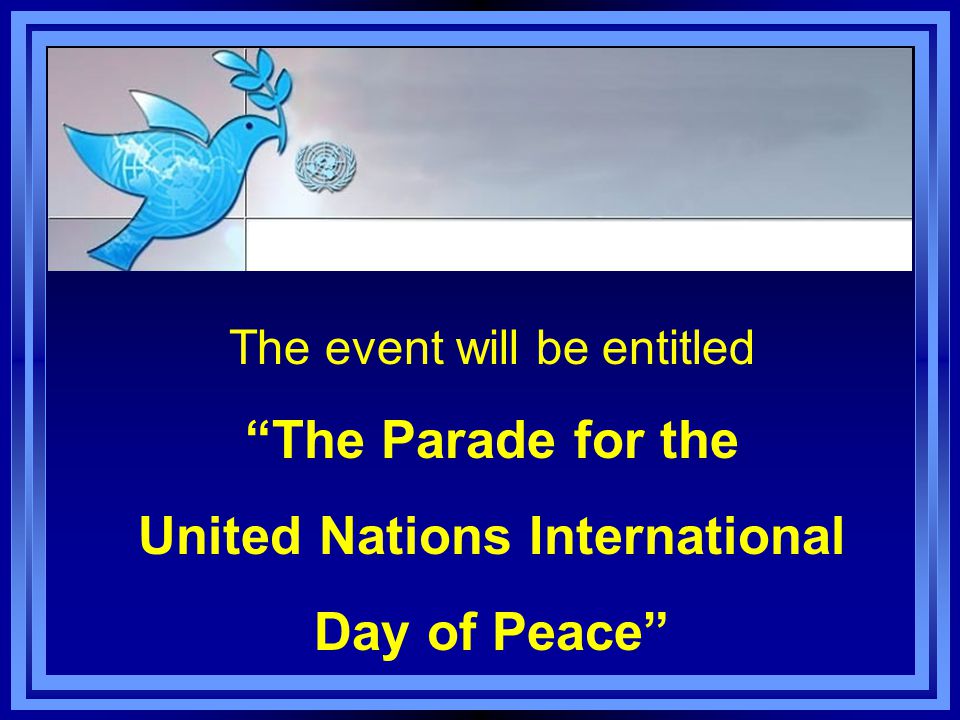 The event will be entitled

“The Parade for the United Nations International Day of Peace”